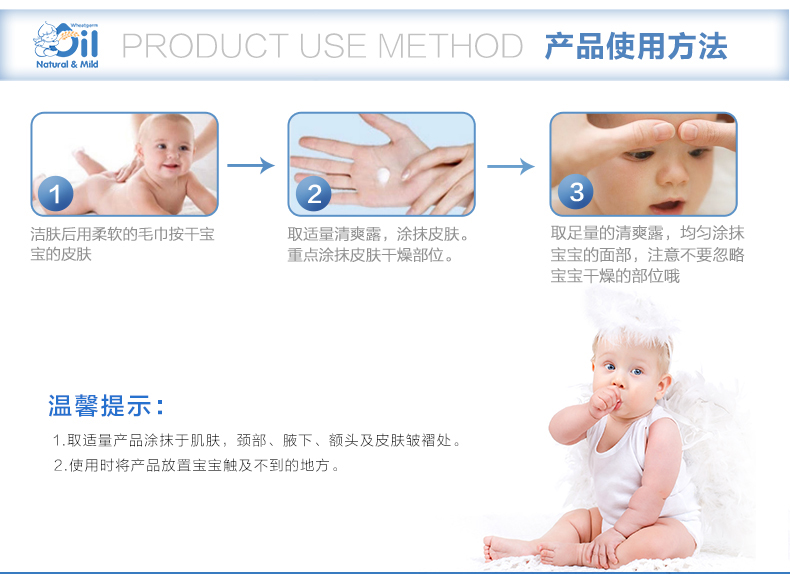 Wheatgerm
Oil
Natural & Mild

PRODUCT USE METHOD 产品使用方法

1
洁肤后用柔软的毛巾按干宝宝的皮肤

2
取适量清爽露，涂抹皮肤。重点涂抹皮肤干燥部位。

3
取足量的清爽露，均匀涂抹宝宝的面部，注意不要忽略宝宝干燥的部位哦

温馨提示：
1.取适量产品涂抹于肌肤，颈部、腋下、额头及皮肤皱褶处。
2.使用时将产品放置宝宝触及不到的地方。